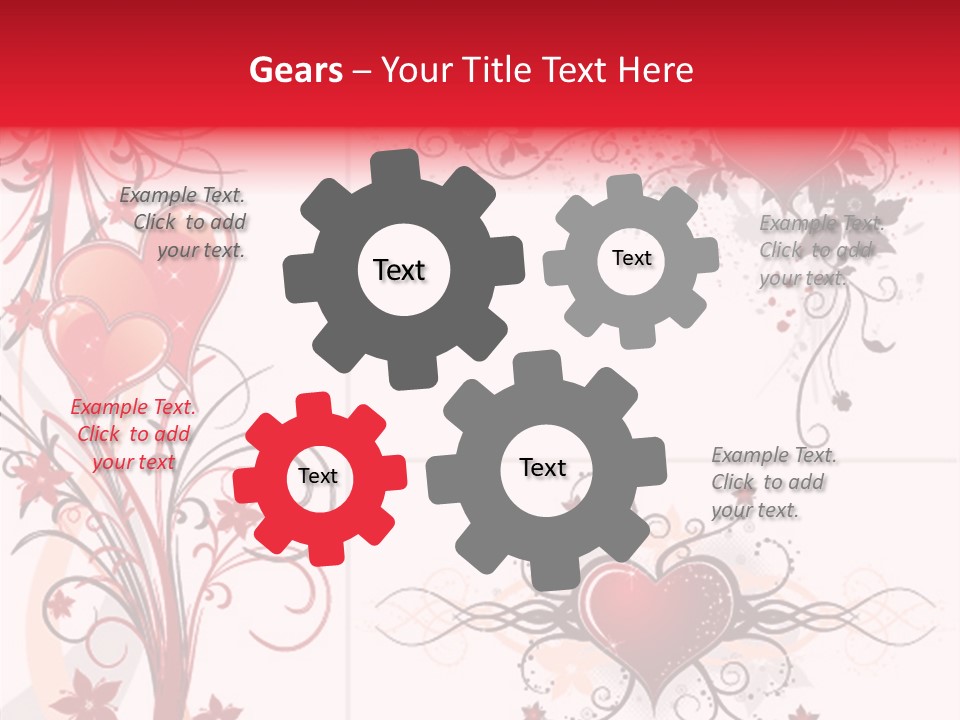 Gears – Your Title Text Here

Example Text. Click to add your text.

Text

Text

Example Text. Click to add your text.

Example Text. Click to add your text

Text

Text

Example Text. Click to add your text.